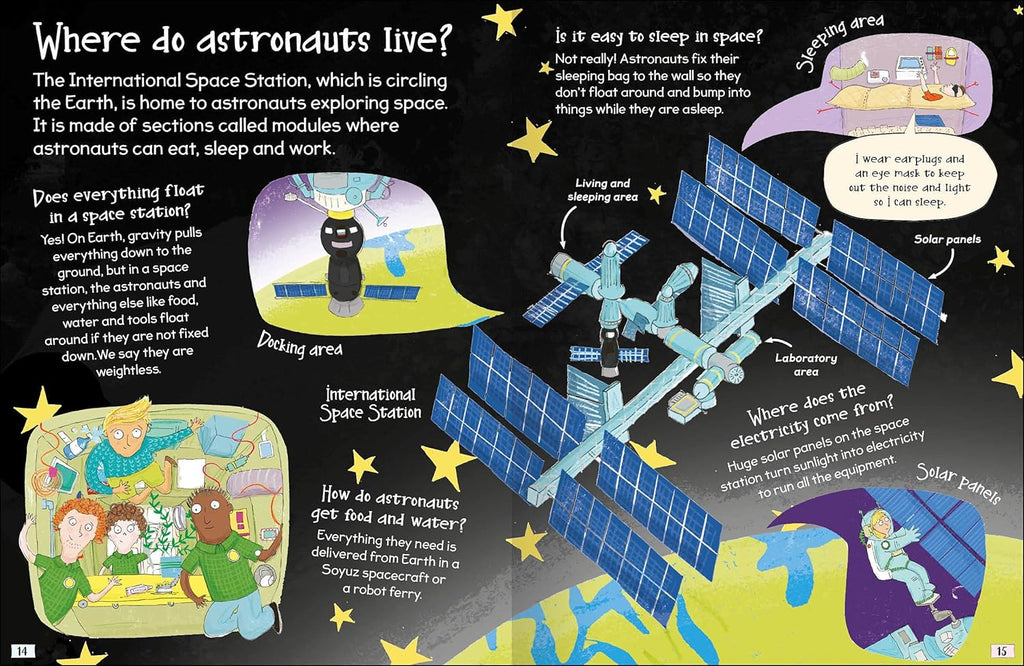 Where do astronauts live?

The International Space Station, which is circling the Earth, is home to astronauts exploring space. It is made of sections called modules where astronauts can eat, sleep and work.

Does everything float in a space station?

Yes! On Earth, gravity pulls everything down to the ground, but in a space station, the astronauts and everything else like food, water and tools float around if they are not fixed down.We say they are weightless.

Docking area

International Space Station

How do astronauts get food and water?

Everything they need is delivered from Earth in a Soyuz spacecraft or a robot ferry.

14

Is it easy to sleep in space?

Not really! Astronauts fix their sleeping bag to the wall so they don't float around and bump into things while they are asleep.

Sleeping area

I wear earplugs and an eye mask to keep out the noise and light so I can sleep.

Living and sleeping area

Solar panels

Laboratory area

Where does the electricity come from?

Huge solar panels on the space station turn sunlight into electricity to run all the equipment.

Solar panels

15